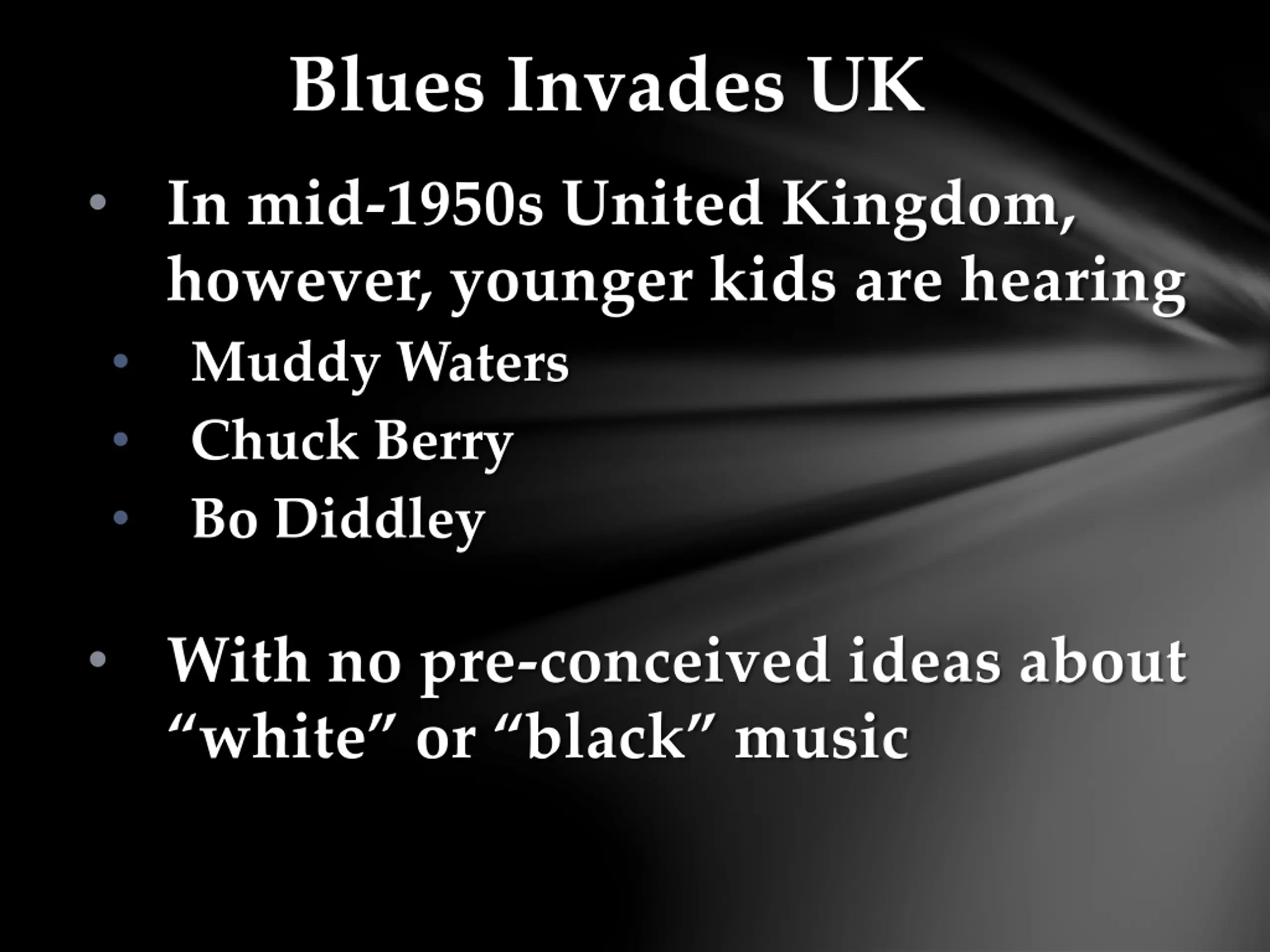 Blues Invades UK

• In mid-1950s United Kingdom, however, younger kids are hearing
  • Muddy Waters
  • Chuck Berry
  • Bo Diddley

• With no pre-conceived ideas about “white” or “black” music